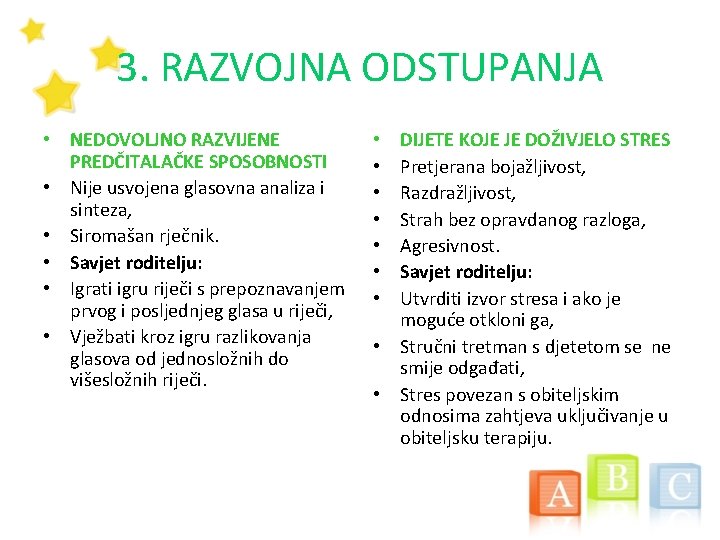 3. RAZVOJNA ODSTUPANJA

• NEDOVOLJNO RAZVIJENE PREDČITALAČKE SPOSOBNOSTI
• Nije usvojena glasovna analiza i sinteza,
• Siromašan rječnik.
• Savjet roditelju:
• Igrati igru riječi s prepoznavanjem prvog i posljednjeg glasa u riječi,
• Vježbati kroz igru razlikovanja glasova od jednosložnih do višesložnih riječi.

• DIJETE KOJE JE DOŽIVJELO STRES
• Pretjerana bojažljivost,
• Razdražljivost,
• Strah bez opravdanog razloga,
• Agresivnost.
• Savjet roditelju:
• Utvrditi izvor stresa i ako je moguće otkloni ga,
• Stručni tretman s djetetom se ne smije odgađati,
• Stres povezan s obiteljskim odnosima zahtjeva uključivanje u obiteljsku terapiju.

A B C